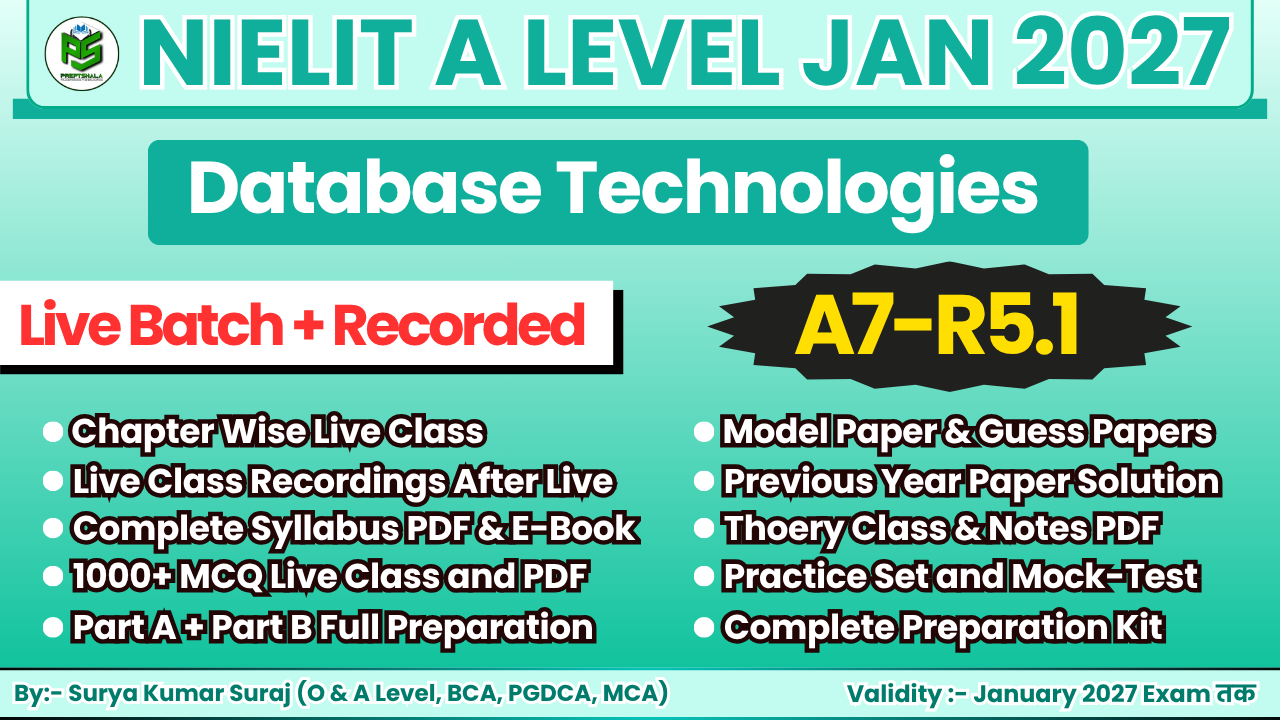 PREPTSHALA

NIELIT A LEVEL JAN 2027

Database Technologies

Live Batch + Recorded

A7-R5.1

Chapter Wise Live Class
Live Class Recordings After Live
Complete Syllabus PDF & E-Book
1000+ MCQ Live Class and PDF
Part A + Part B Full Preparation

Model Paper & Guess Papers
Previous Year Paper Solution
Thoery Class & Notes PDF
Practice Set and Mock-Test
Complete Preparation Kit

By:- Surya Kumar Suraj (O & A Level, BCA, PGDCA, MCA)

Validity :- January 2027 Exam तक